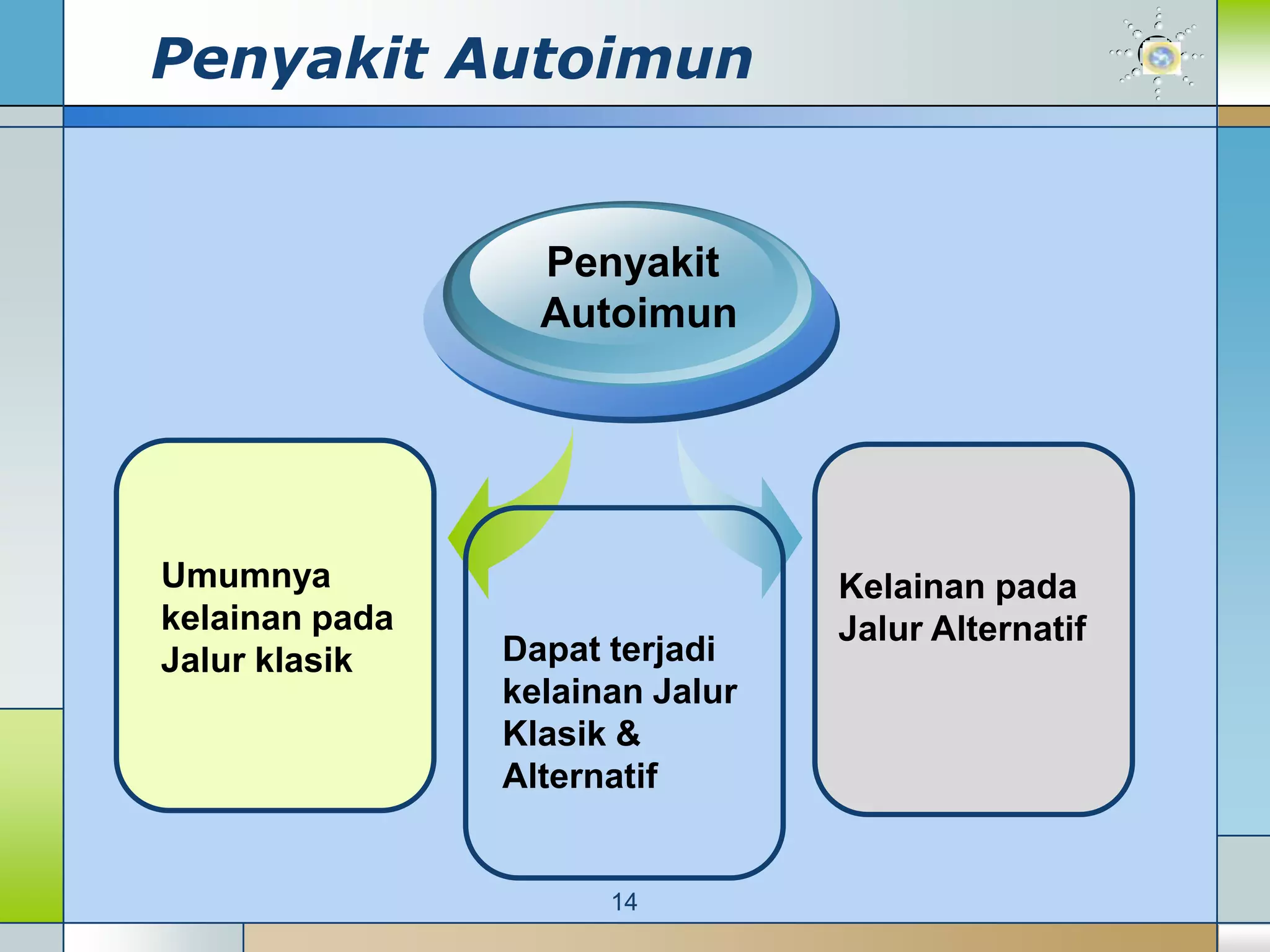 Penyakit Autoimun

Penyakit Autoimun

Umumnya kelainan pada Jalur klasik

Dapat terjadi kelainan Jalur Klasik & Alternatif

Kelainan pada Jalur Alternatif

14